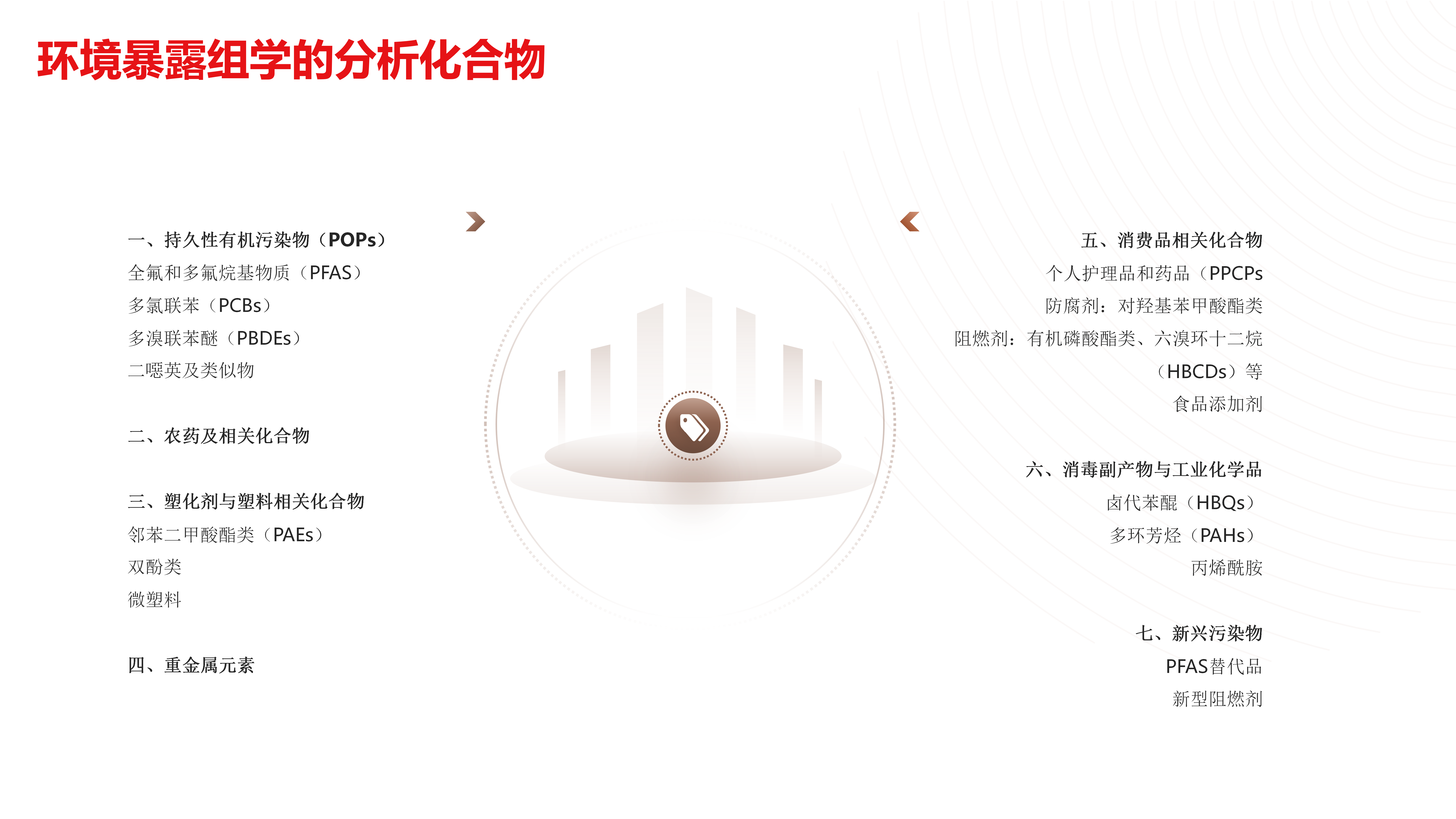 环境暴露组学的分析化合物

一、持久性有机污染物（POPs）
全氟和多氟烷基物质（PFAS）
多氯联苯（PCBs）
多溴联苯醚（PBDEs）
二噁英及类似物

二、农药及相关化合物

三、塑化剂与塑料相关化合物
邻苯二甲酸酯类（PAEs）
双酚类
微塑料

四、重金属元素

五、消费品相关化合物
个人护理品和药品（PPCPs
防腐剂：对羟基苯甲酸酯类
阻燃剂：有机磷酸酯类、六溴环十二烷（HBCDs）等
食品添加剂

六、消毒副产物与工业化学品
卤代苯醌（HBQs）
多环芳烃（PAHs）
丙烯酰胺

七、新兴污染物
PFAS替代品
新型阻燃剂